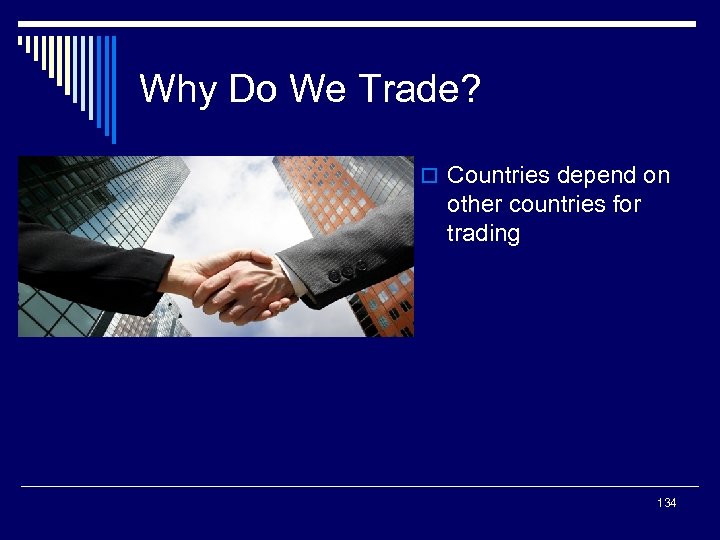 Why Do We Trade?

Countries depend on other countries for trading

134